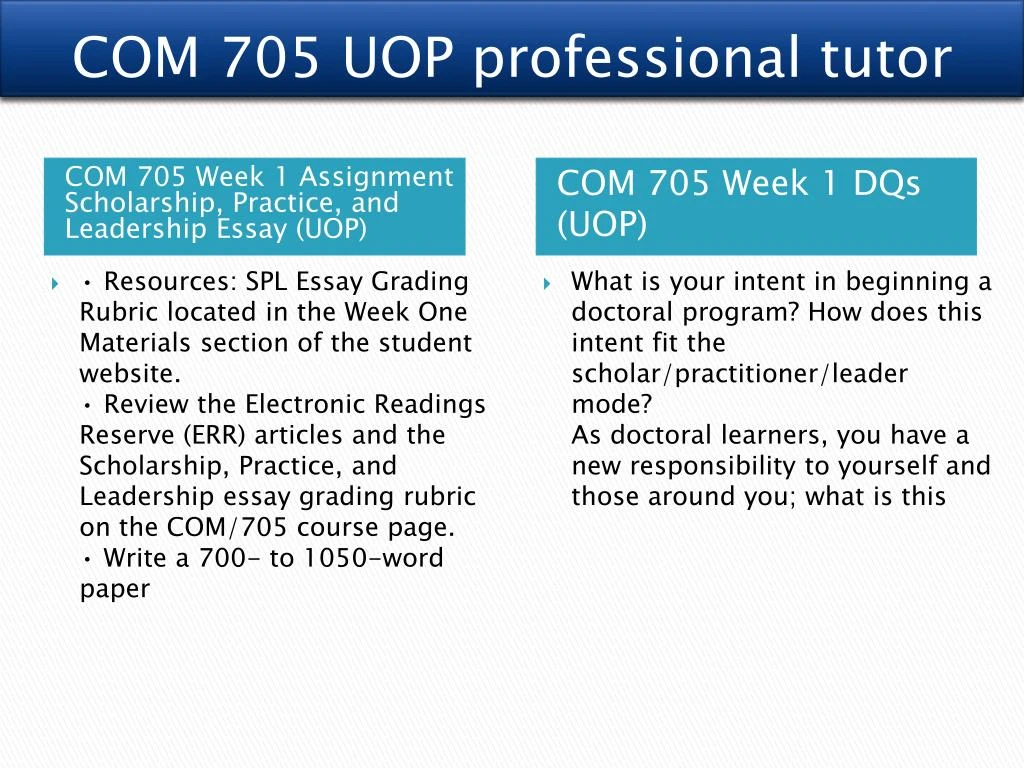 COM 705 UOP professional tutor

COM 705 Week 1 Assignment Scholarship, Practice, and Leadership Essay (UOP)

• Resources: SPL Essay Grading Rubric located in the Week One Materials section of the student website.
• Review the Electronic Readings Reserve (ERR) articles and the Scholarship, Practice, and Leadership essay grading rubric on the COM/705 course page.
• Write a 700- to 1050-word paper

COM 705 Week 1 DQs (UOP)

What is your intent in beginning a doctoral program? How does this intent fit the scholar/practitioner/leader mode?
As doctoral learners, you have a new responsibility to yourself and those around you; what is this